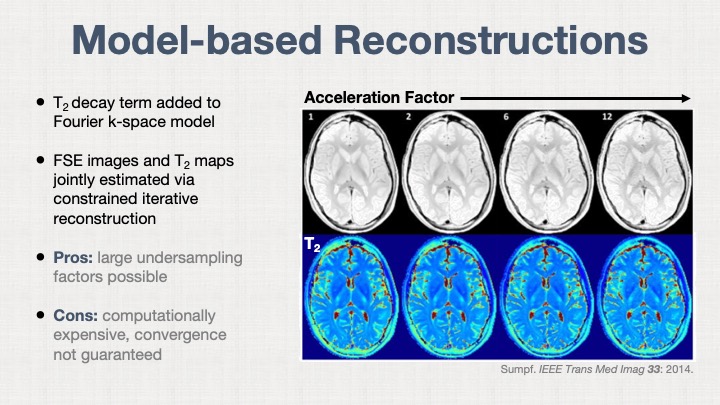 Model-based Reconstructions

• $T_2$ decay term added to Fourier k-space model

• FSE images and $T_2$ maps jointly estimated via constrained iterative reconstruction

• Pros: large undersampling factors possible

• Cons: computationally expensive, convergence not guaranteed

Acceleration Factor

1

2

6

12

$T_2$

Sumpf. IEEE Trans Med Imag 33: 2014.